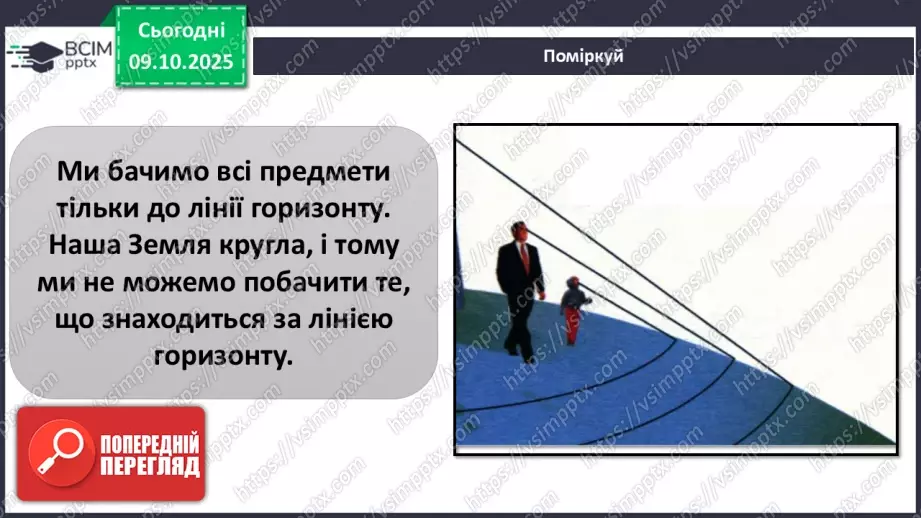 ВСІМ pptx

Сьогодні 09.10.2025

Поміркуй

Ми бачимо всі предмети тільки до лінії горизонту. Наша Земля кругла, і тому ми не можемо побачити те, що знаходиться за лінією горизонту.

ПОПЕРЕДНІЙ ПЕРЕГЛЯД

https://vsimpptx.com